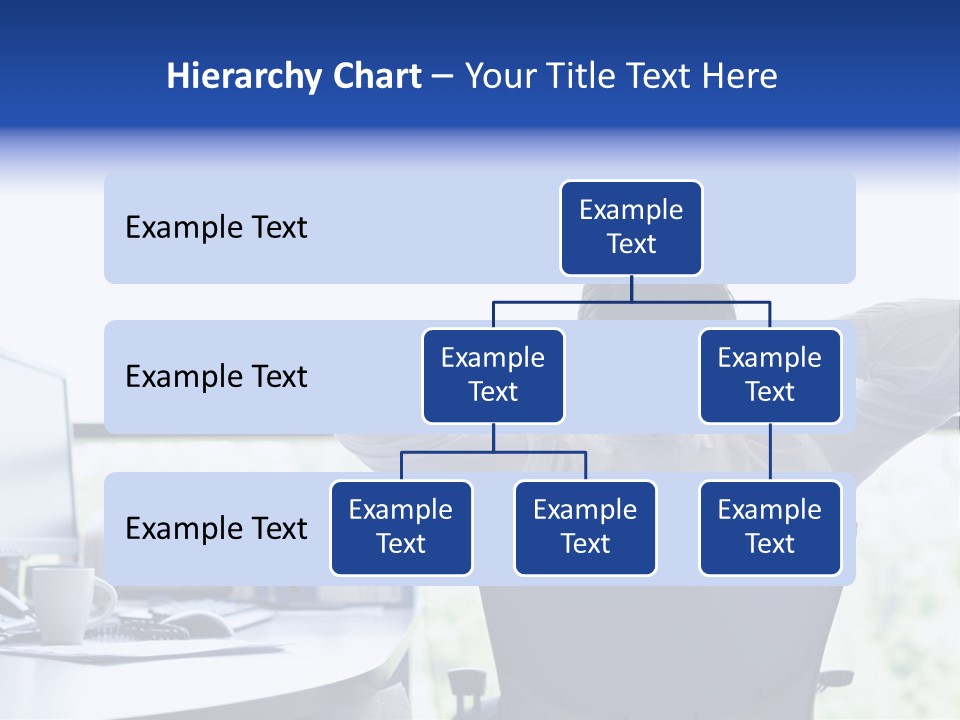 Hierarchy Chart – Your Title Text Here

Example Text

Example Text

Example Text

Example Text

Example Text

Example Text

Example Text

Example Text

Example Text